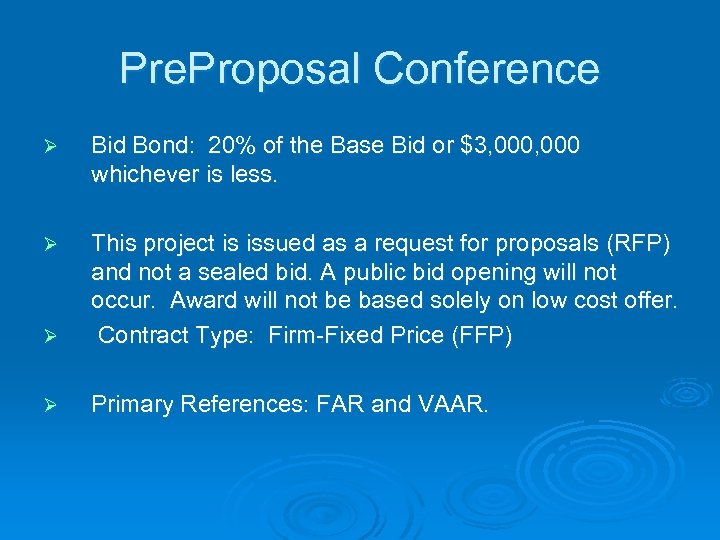 PreProposal Conference

➢ Bid Bond: 20% of the Base Bid or \$3,000,000 whichever is less.

➢ This project is issued as a request for proposals (RFP) and not a sealed bid. A public bid opening will not occur. Award will not be based solely on low cost offer.

➢ Contract Type: Firm-Fixed Price (FFP)

➢ Primary References: FAR and VAAR.